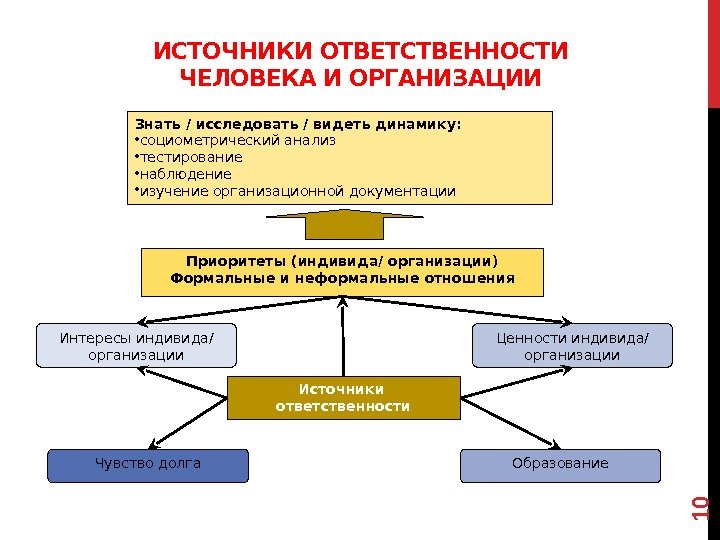 ИСТОЧНИКИ ОТВЕТСТВЕННОСТИ ЧЕЛОВЕКА И ОРГАНИЗАЦИИ

Знать / исследовать / видеть динамику:
•социометрический анализ
•тестирование
•наблюдение
•изучение организационной документации

Приоритеты (индивида/ организации)
Формальные и неформальные отношения

Интересы индивида/ организации

Ценности индивида/ организации

Источники ответственности

Чувство долга

Образование

10